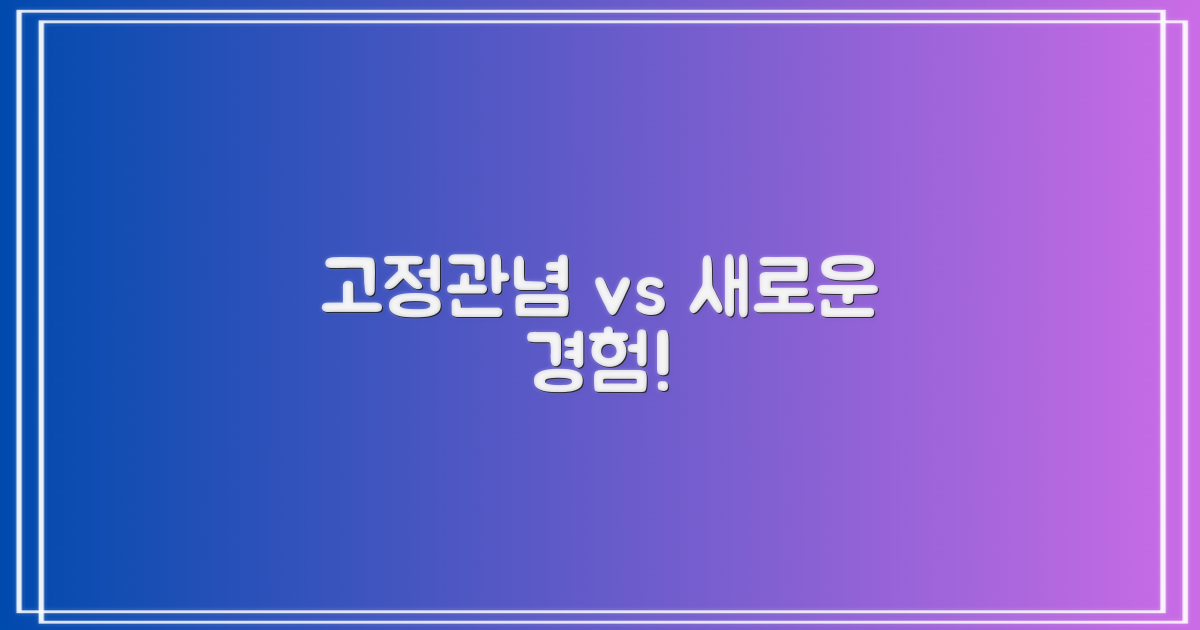 고정관념 vs 새로운 경험!